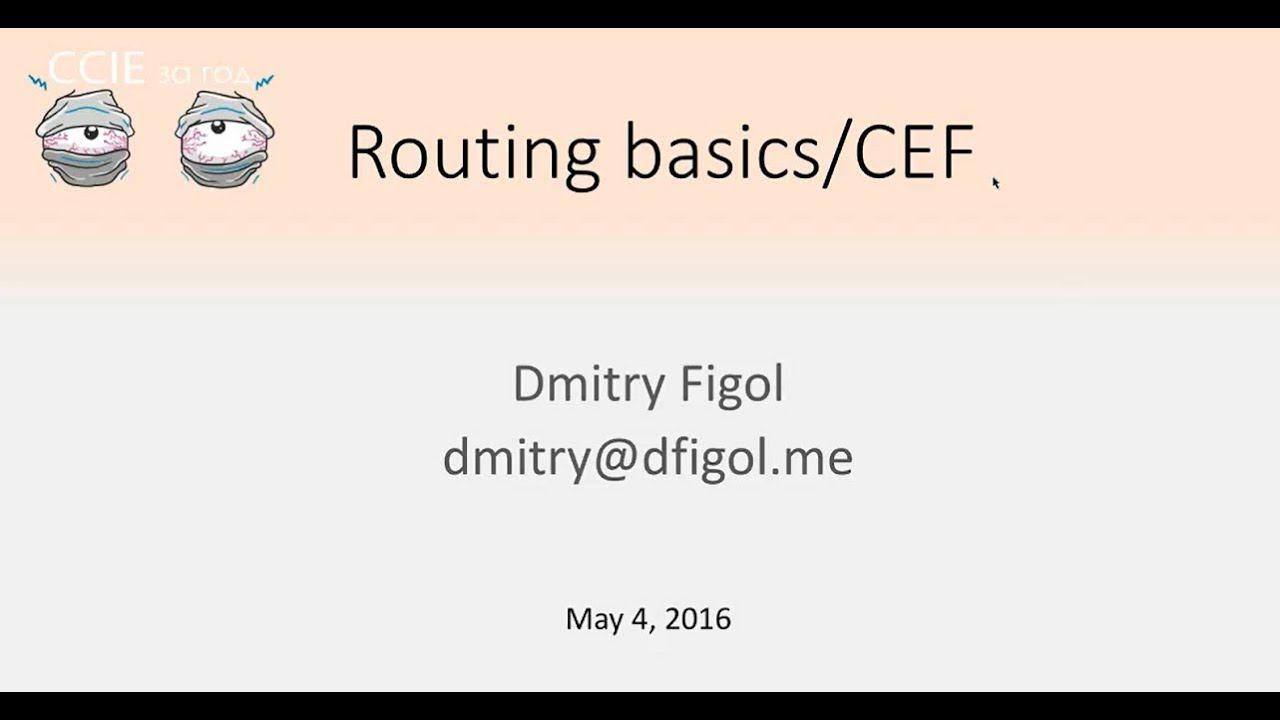 CCIE за год

Routing basics/CEF

Dmitry Figol
dmitry@dfigol.me

May 4, 2016